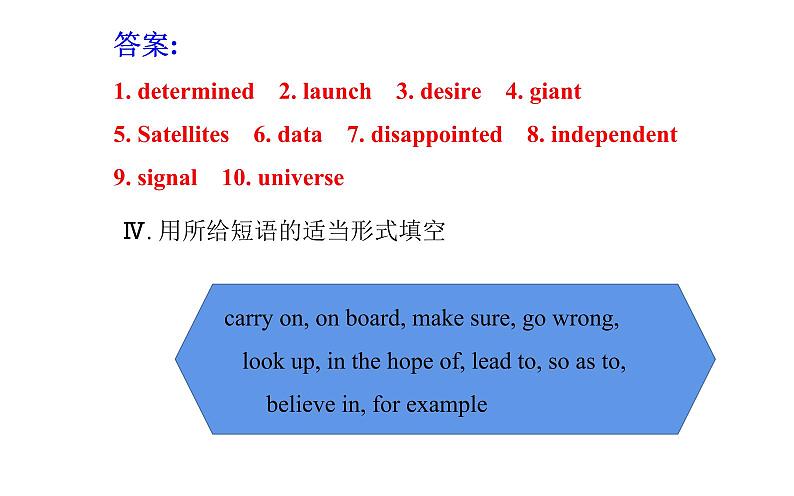 答案:

1. determined 2. launch 3. desire 4. giant
5. Satellites 6. data 7. disappointed 8. independent
9. signal 10. universe

Ⅳ. 用所给短语的适当形式填空

carry on, on board, make sure, go wrong, look up, in the hope of, lead to, so as to, believe in, for example